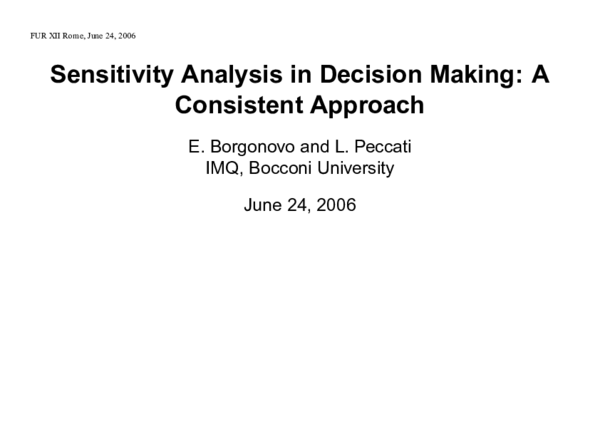 FUR XII Rome, June 24, 2006

Sensitivity Analysis in Decision Making: A Consistent Approach

E. Borgonovo and L. Peccati
IMQ, Bocconi University

June 24, 2006